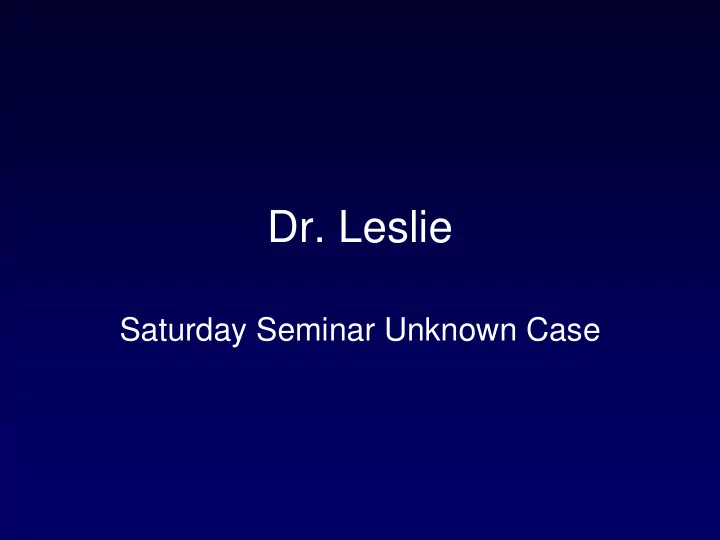 Dr. Leslie

Saturday Seminar Unknown Case